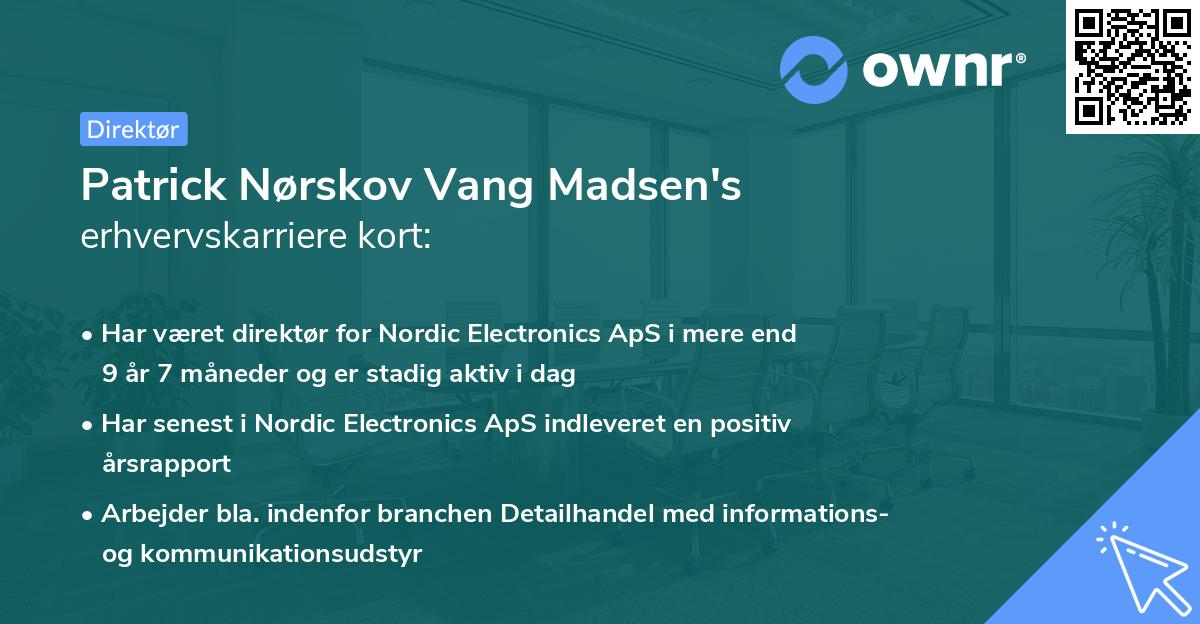 ownr®

Direktør

Patrick Nørskov Vang Madsen's
erhvervskarriere kort:

• Har været direktør for Nordic Electronics ApS i mere end 9 år 7 måneder og er stadig aktiv i dag

• Har senest i Nordic Electronics ApS indleveret en positiv årsrapport

• Arbejder bla. indenfor branchen Detailhandel med informations- og kommunikationsudstyr